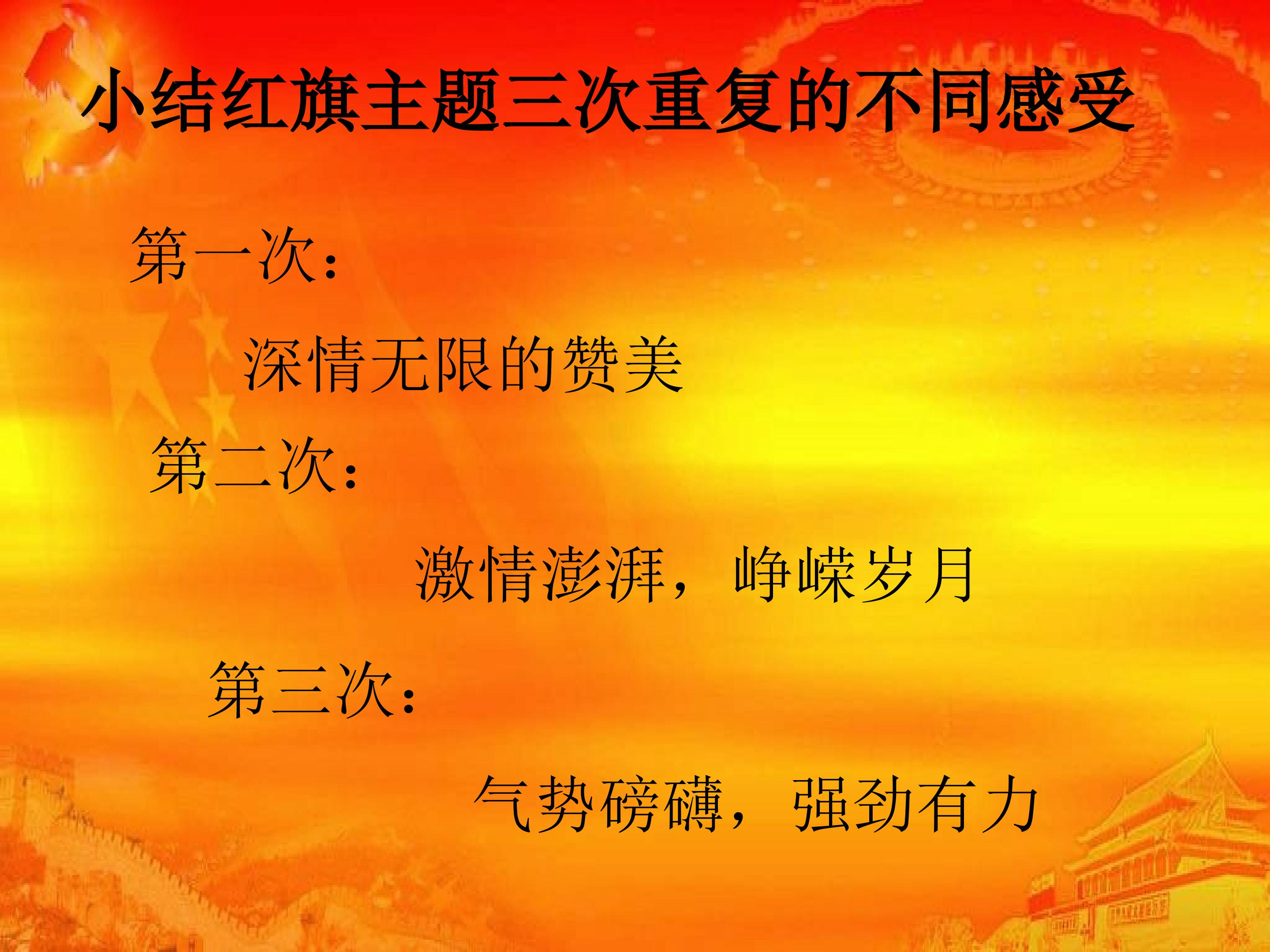 小结红旗主题三次重复的不同感受

第一次：

深情无限的赞美

第二次：

激情澎湃，峥嵘岁月

第三次：

气势磅礴，强劲有力